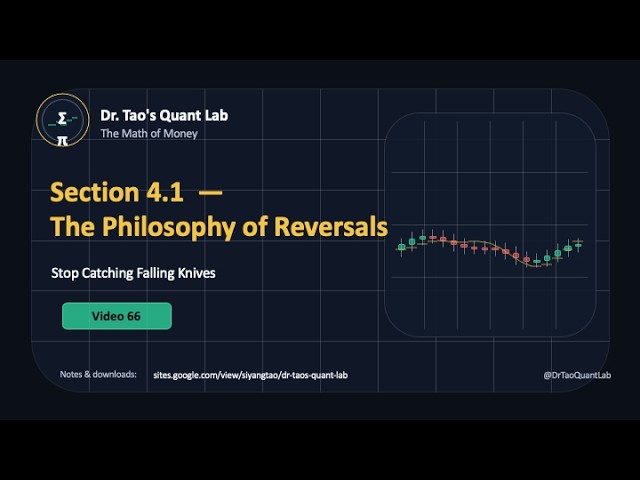 Σ
π

Dr. Tao's Quant Lab
The Math of Money

Section 4.1 —
The Philosophy of Reversals

Stop Catching Falling Knives

Video 66

Notes & downloads: sites.google.com/view/siyangtao/dr-taos-quant-lab

@DrTaoQuantLab